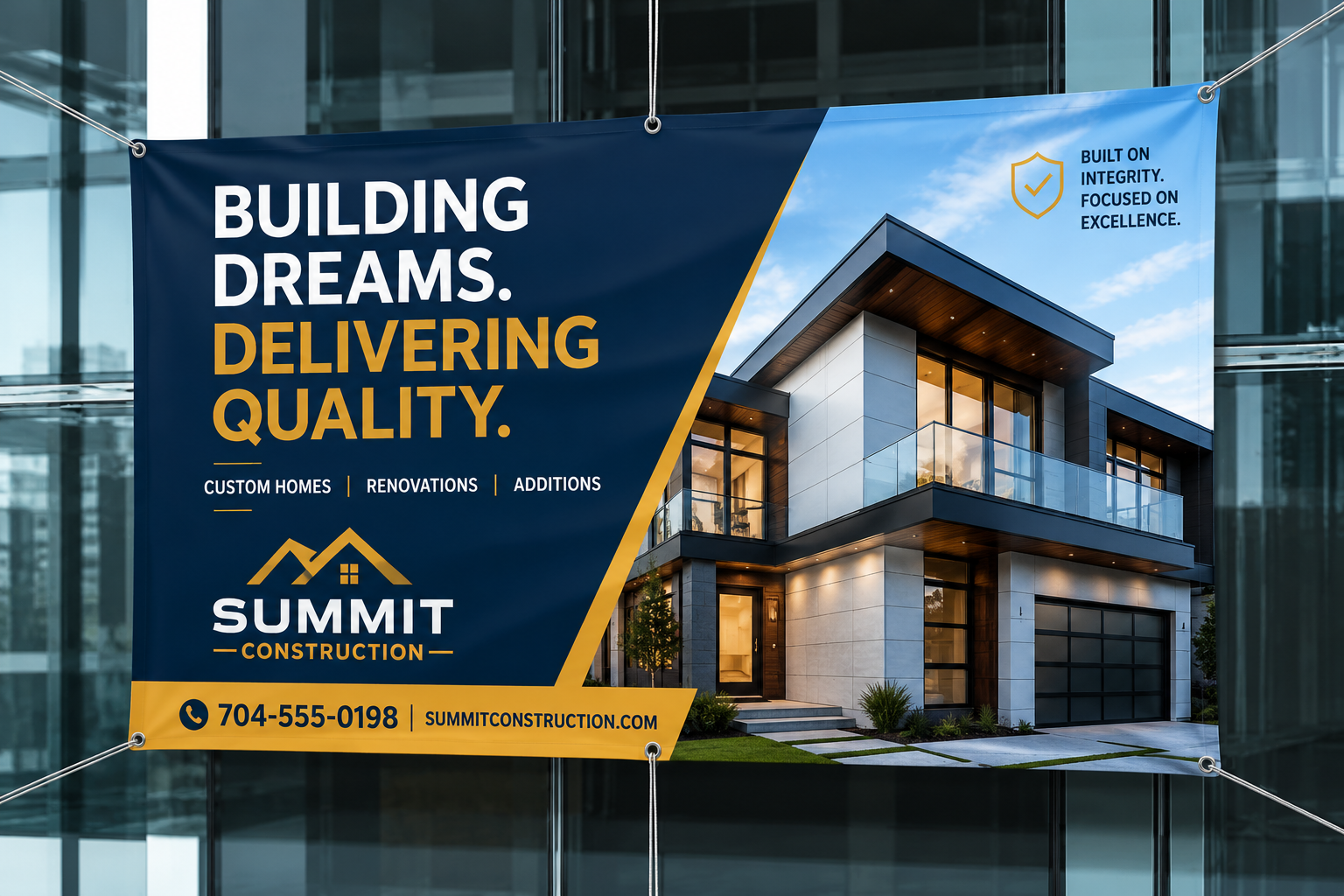 BUILDING DREAMS. DELIVERING QUALITY.

CUSTOM HOMES | RENOVATIONS | ADDITIONS

SUMMIT
CONSTRUCTION

704-555-0198 | SUMMITCONSTRUCTION.COM

BUILT ON INTEGRITY. FOCUSED ON EXCELLENCE.